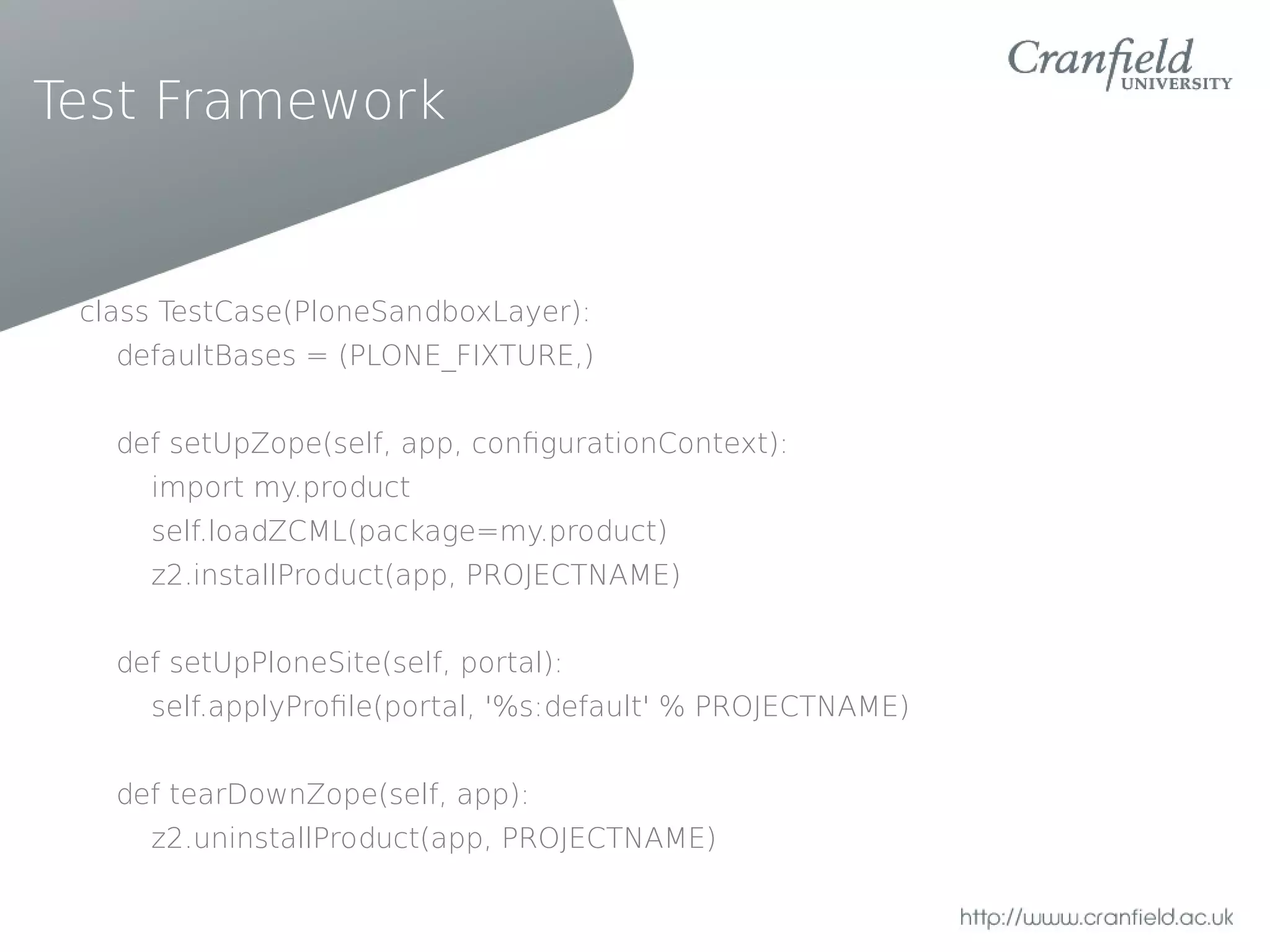 Test Framework

Cranfield UNIVERSITY

class TestCase(PloneSandboxLayer):
    defaultBases = (PLONE_FIXTURE,)

    def setUpZope(self, app, configurationContext):
        import my.product
        self.loadZCML(package=my.product)
        z2.installProduct(app, PROJECTNAME)

    def setUpPloneSite(self, portal):
        self.applyProfile(portal, '%s:default' % PROJECTNAME)

    def tearDownZope(self, app):
        z2.uninstallProduct(app, PROJECTNAME)

http://www.cranfield.ac.uk